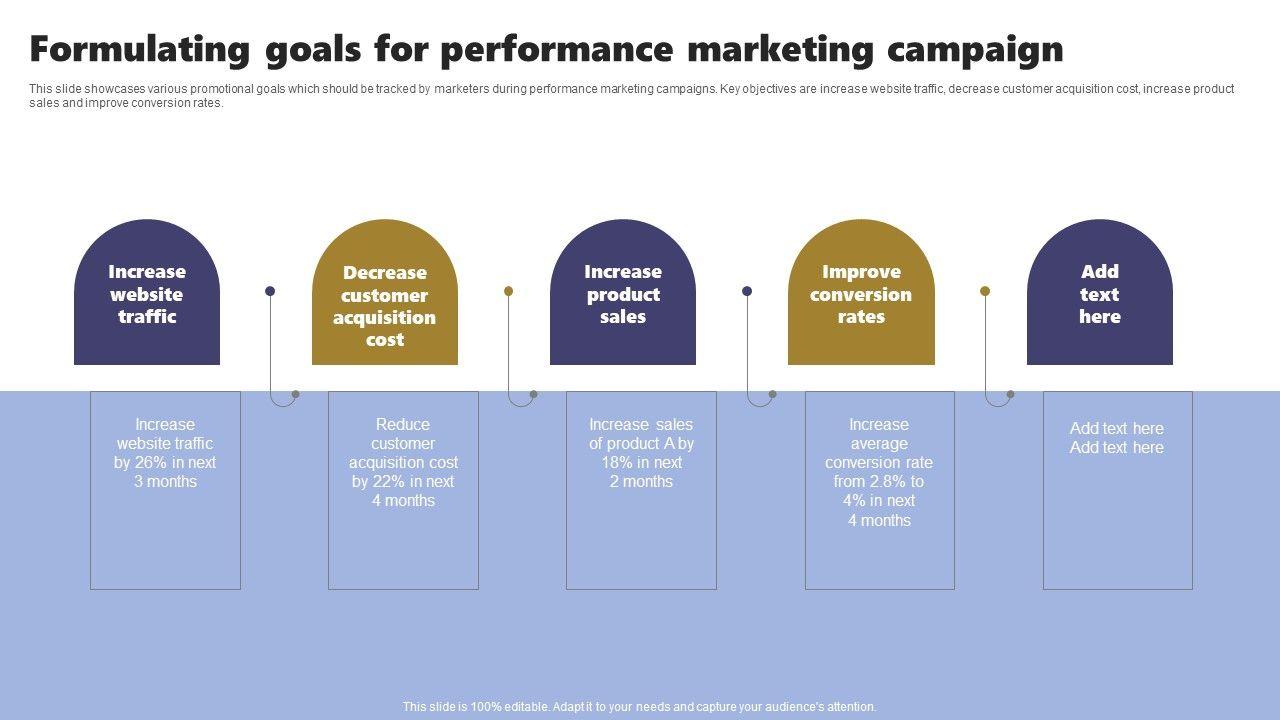 Formulating goals for performance marketing campaign

This slide showcases various promotional goals which should be tracked by marketers during performance marketing campaigns. Key objectives are increase website traffic, decrease customer acquisition cost, increase product sales and improve conversion rates.

Increase website traffic

Increase website traffic by 26% in next 3 months

Decrease customer acquisition cost

Reduce customer acquisition cost by 22% in next 4 months

Increase product sales

Increase sales of product A by 18% in next 2 months

Improve conversion rates

Increase average conversion rate from 2.8% to 4% in next 4 months

Add text here

Add text here Add text here

This slide is 100% editable. Adapt it to your needs and capture your audience's attention.